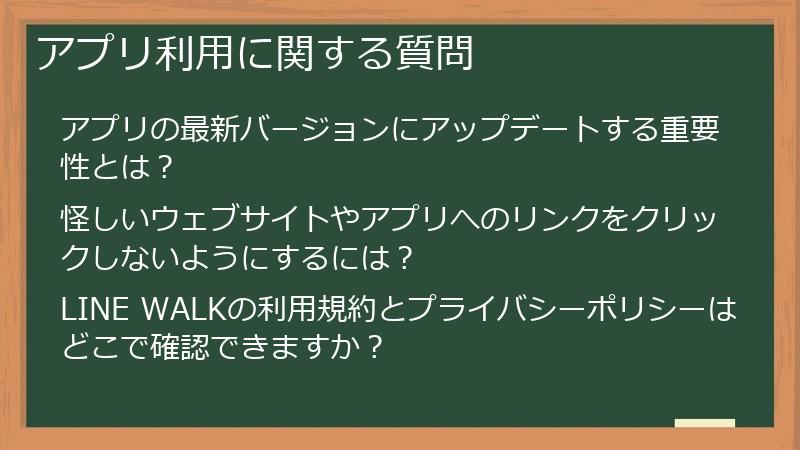 アプリ利用に関する質問

アプリの最新バージョンにアップデートする重要性とは？

怪しいウェブサイトやアプリへのリンクをクリックしないようにするには？

LINE WALKの利用規約とプライバシーポリシーはどこで確認できますか？